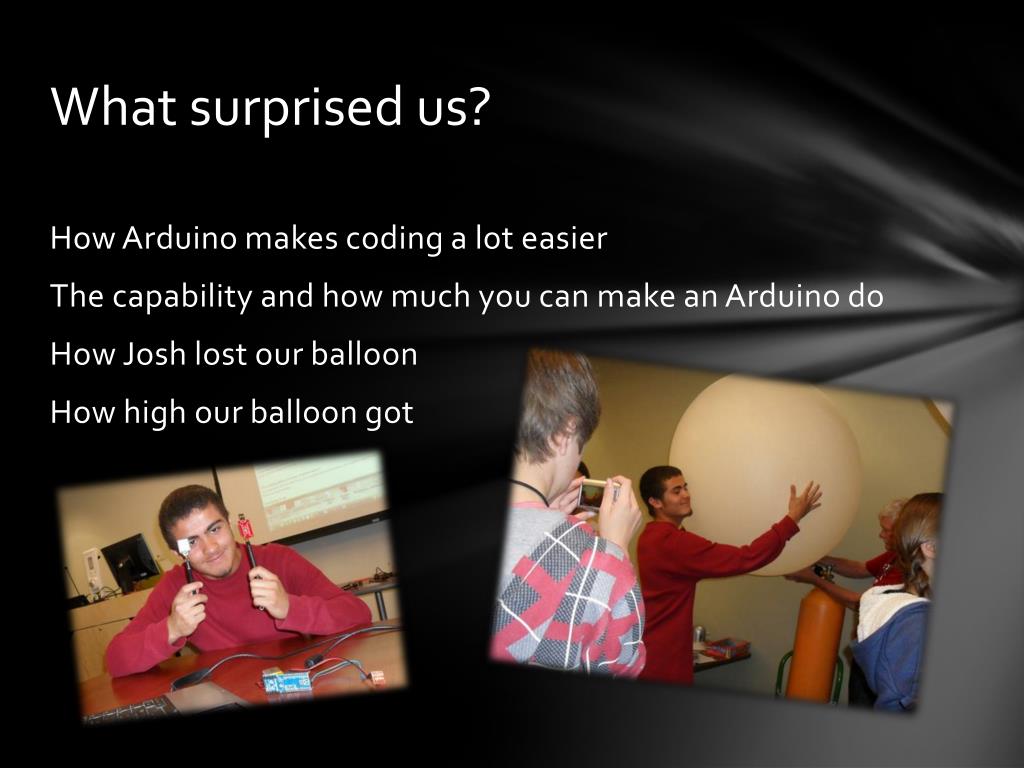 What surprised us?

How Arduino makes coding a lot easier

The capability and how much you can make an Arduino do

How Josh lost our balloon

How high our balloon got